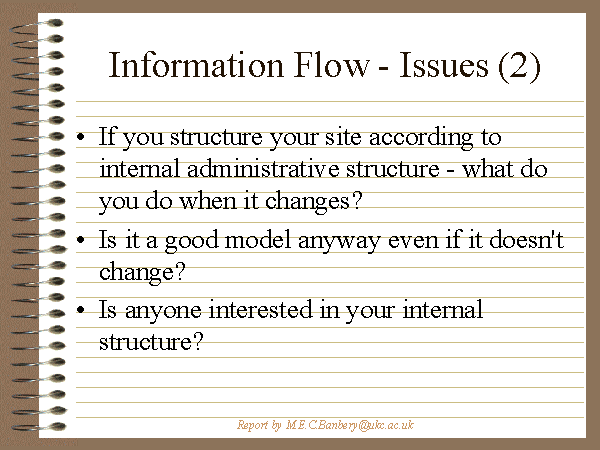 Information Flow - Issues (2)

• If you structure your site according to internal administrative structure - what do you do when it changes?

• Is it a good model anyway even if it doesn't change?

• Is anyone interested in your internal structure?

Report by M.E.C.Banbery@ukc.ac.uk